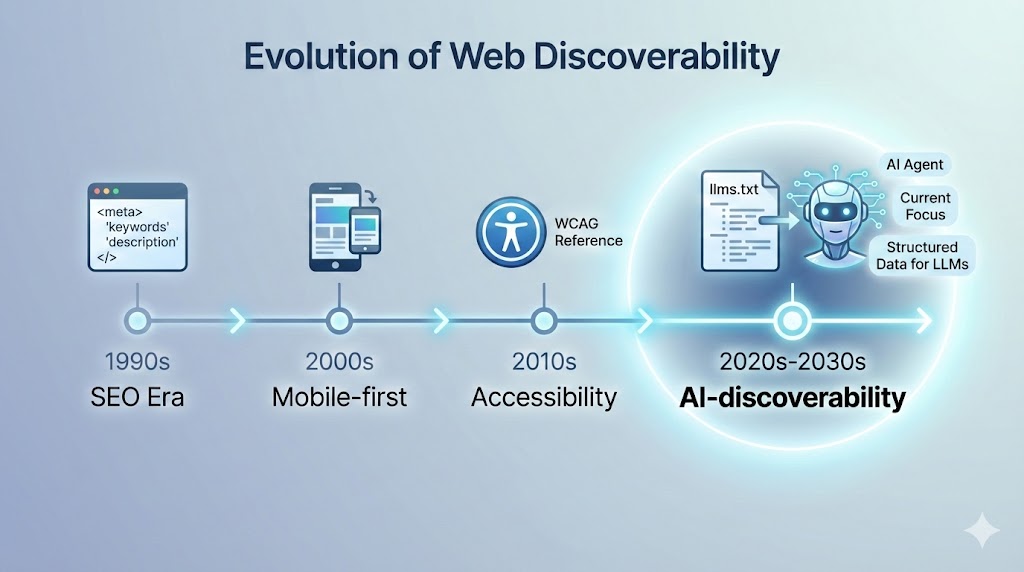 Evolution of Web Discoverability

<meta>
'keywords'
'description'
</>

WCAG Reference

llms.txt

AI Agent

Current Focus

Structured Data for LLMs

1990s
SEO Era

2000s
Mobile-first

2010s
Accessibility

2020s-2030s
AI-discoverability